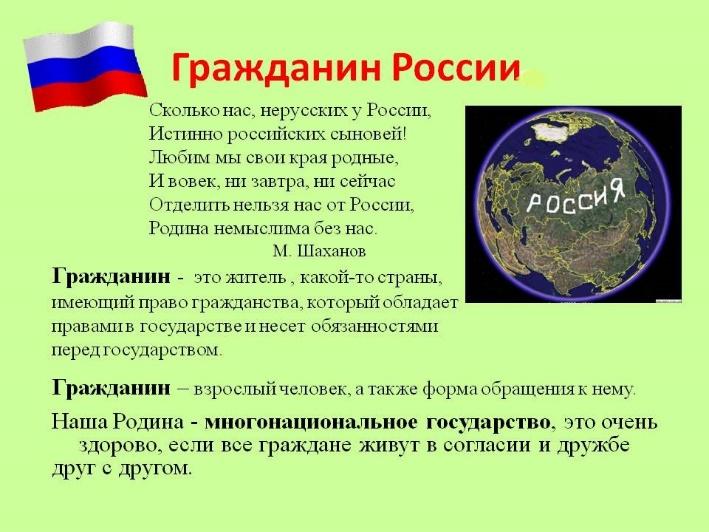 Гражданин России

Сколько нас, нерусских у России,
Истинно российских сыновей!
Любим мы свои края родные,
И вовек, ни завтра, ни сейчас
Отделить нельзя нас от России,
Родина немыслима без нас.
М. Шаханов

РОССИЯ

Гражданин - это житель , какой-то страны, имеющий право гражданства, который обладает правами в государстве и несет обязанностями перед государством.

Гражданин – взрослый человек, а также форма обращения к нему.

Наша Родина - многонациональное государство, это очень здорово, если все граждане живут в согласии и дружбе друг с другом.